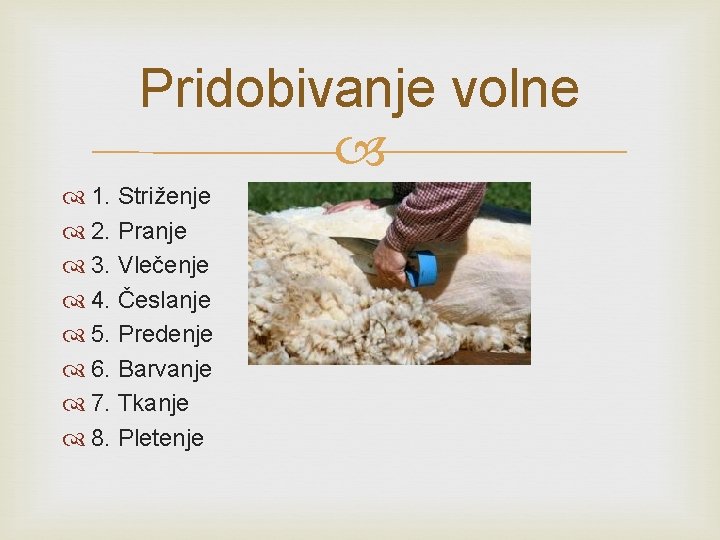 Pridobivanje volne

1. Striženje
2. Pranje
3. Vlečenje
4. Česlanje
5. Predenje
6. Barvanje
7. Tkanje
8. Pletenje